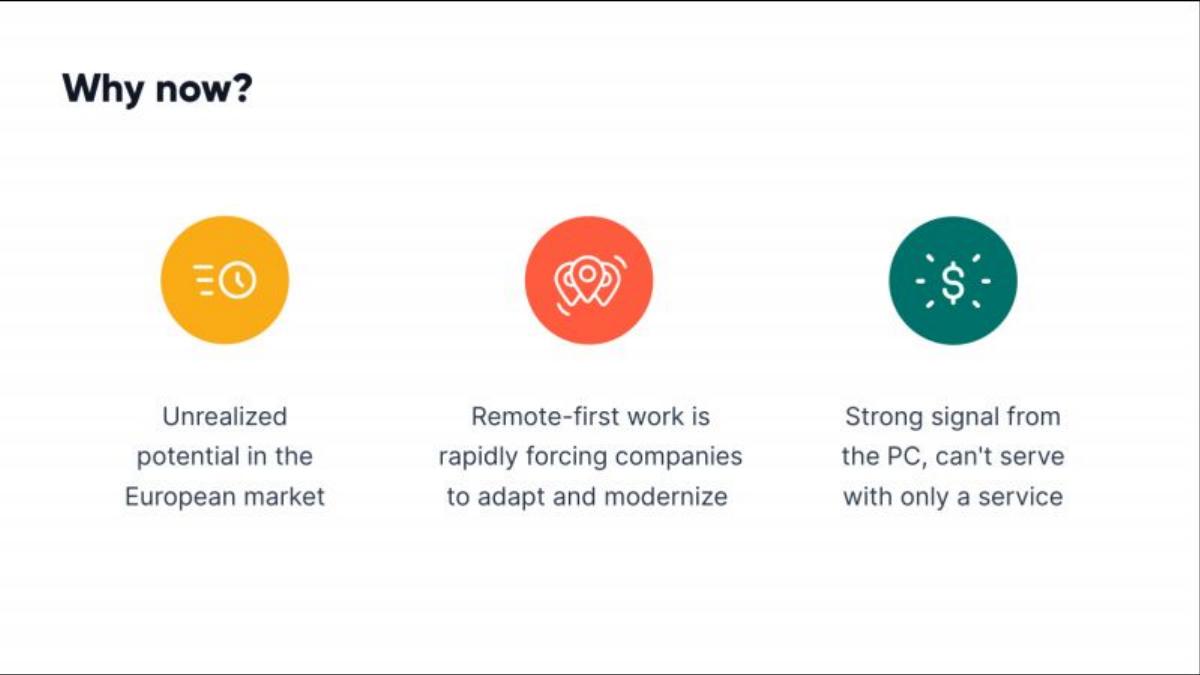 Why now?

Unrealized potential in the European market

Remote-first work is rapidly forcing companies to adapt and modernize

Strong signal from the PC, can't serve with only a service